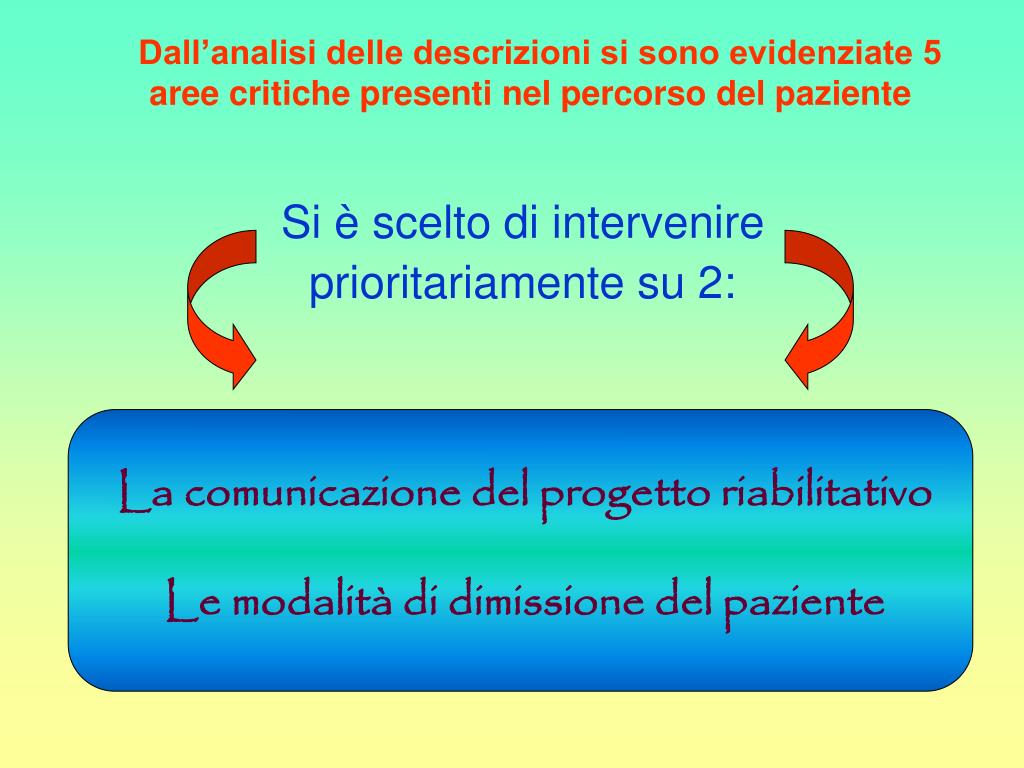 Dall’analisi delle descrizioni si sono evidenziate 5 aree critiche presenti nel percorso del paziente

Si è scelto di intervenire prioritariamente su 2:

La comunicazione del progetto riabilitativo

Le modalità di dimissione del paziente